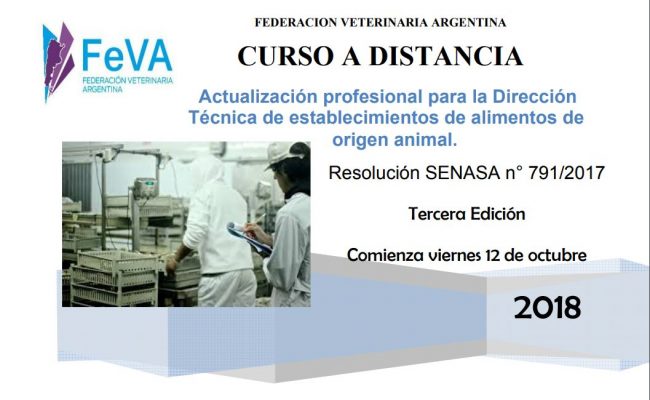 FeVA
FEDERACIÓN VETERINARIA ARGENTINA

FEDERACION VETERINARIA ARGENTINA

CURSO A DISTANCIA

Actualización profesional para la Dirección Técnica de establecimientos de alimentos de origen animal.

Resolución SENASA n° 791/2017

Tercera Edición

Comienza viernes 12 de octubre

2018